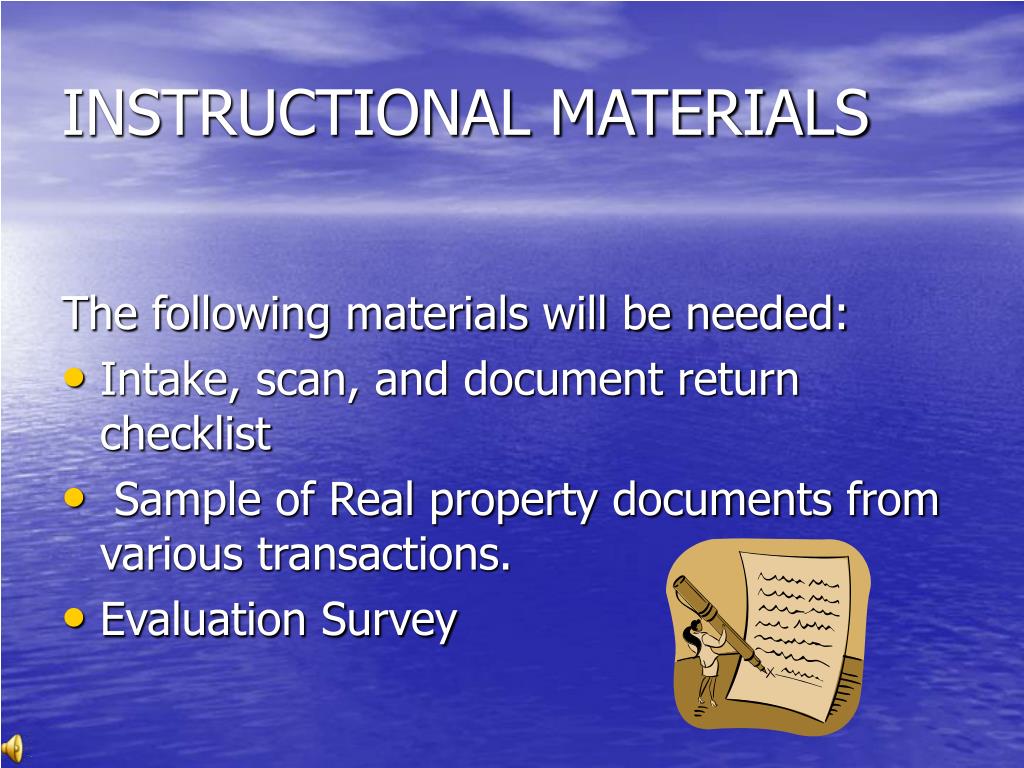 INSTRUCTIONAL MATERIALS

The following materials will be needed:
• Intake, scan, and document return checklist
• Sample of Real property documents from various transactions.
• Evaluation Survey